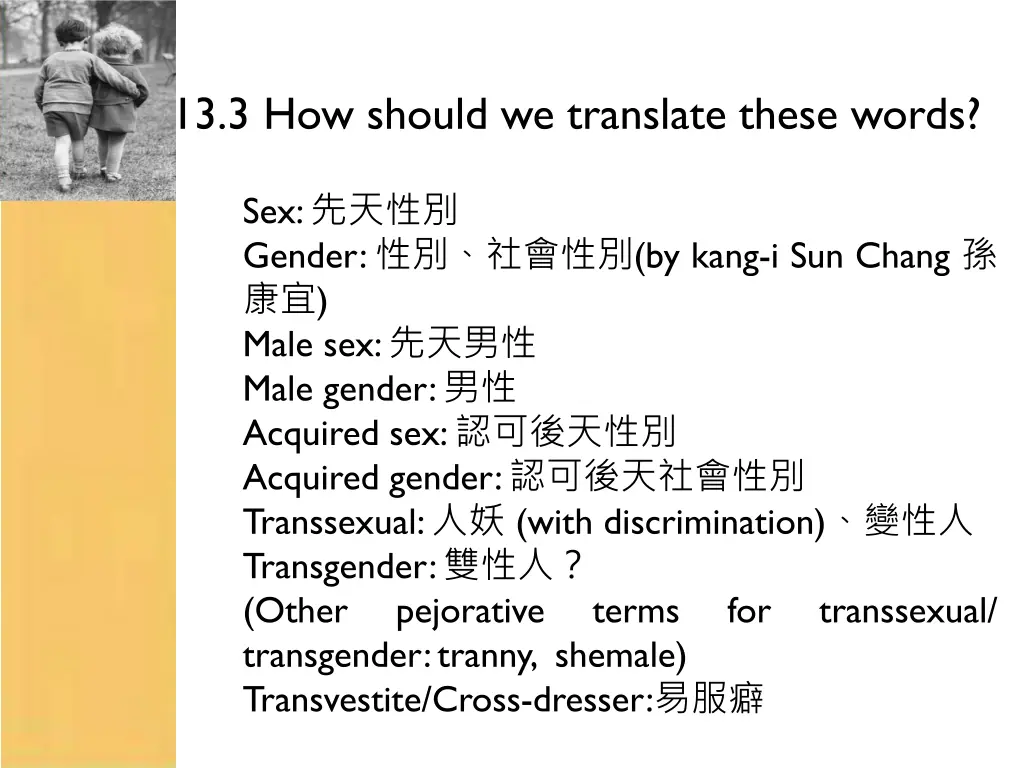 13.3 How should we translate these words?

Sex: 先天性別
Gender: 性別、社會性別(by kang-i Sun Chang 孫康宜)
Male sex: 先天男性
Male gender: 男性
Acquired sex: 認可後天性別
Acquired gender: 認可後天社會性別
Transsexual: 人妖 (with discrimination)、變性人
Transgender: 雙性人？
(Other pejorative terms for transsexual/ transgender: tranny, shemale)
Transvestite/Cross-dresser:易服癖